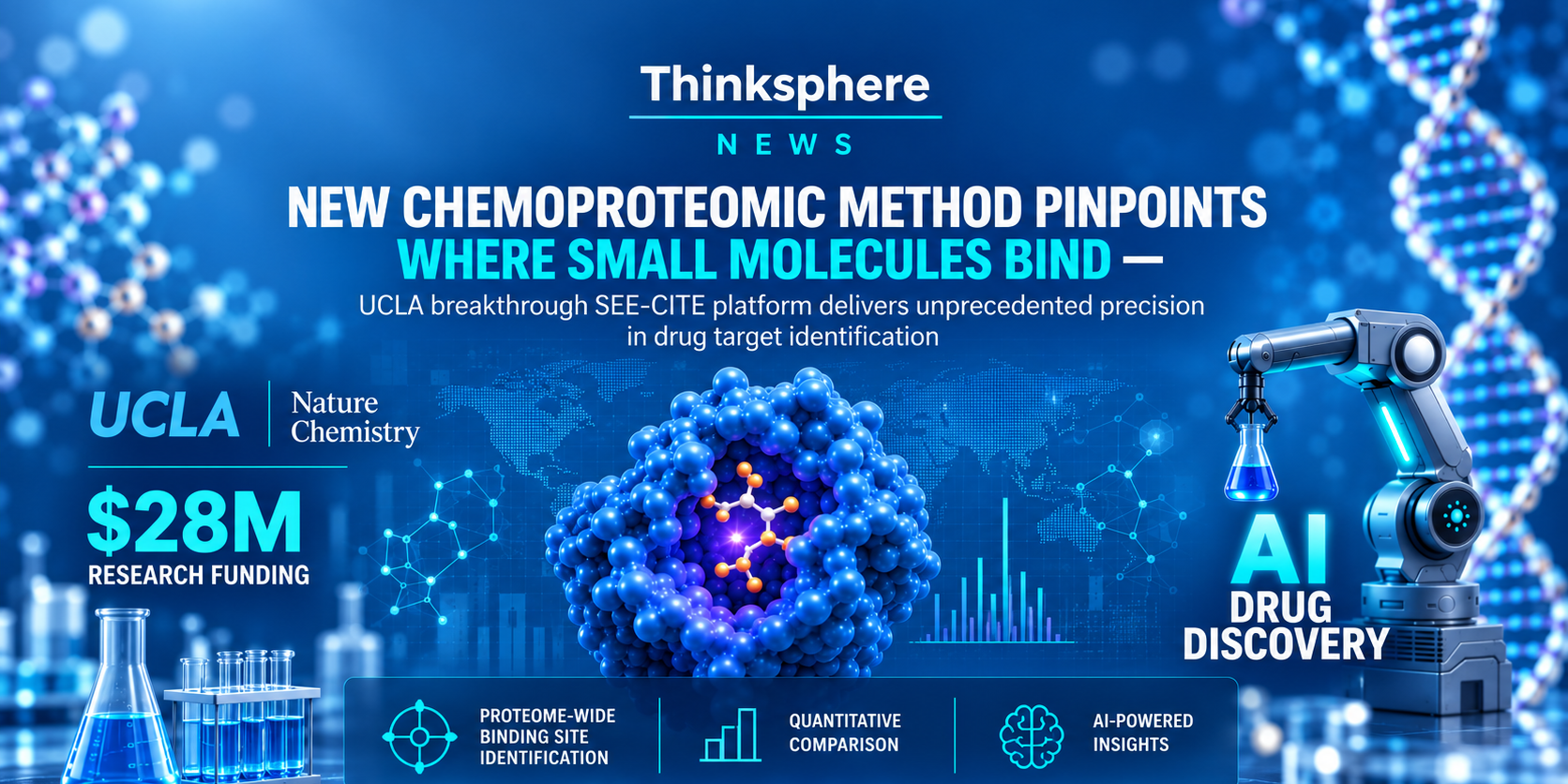 Thinksphere

NEWS

NEW CHEMOPROTEOMIC METHOD PINPOINTS WHERE SMALL MOLECULES BIND —

UCLA breakthrough SEE-CITE platform delivers unprecedented precision in drug target identification

UCLA

Nature Chemistry

$28M

RESEARCH FUNDING

AI

DRUG DISCOVERY

PROTEOME-WIDE BINDING SITE IDENTIFICATION

QUANTITATIVE COMPARISON

AI-POWERED INSIGHTS